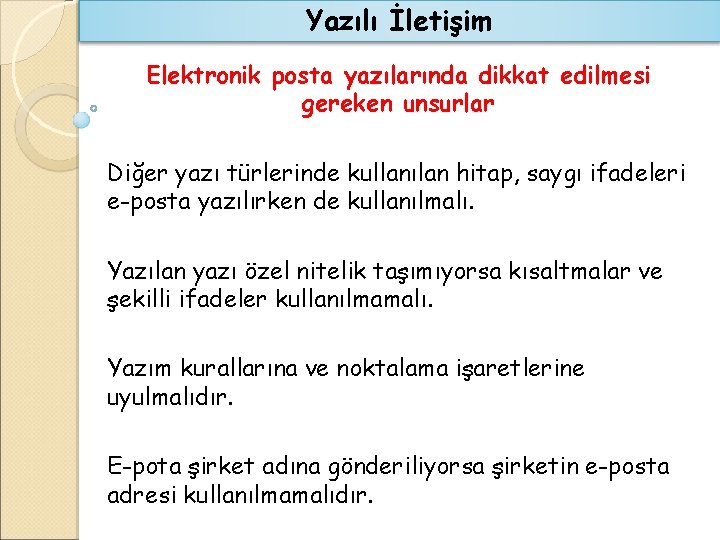 Yazılı İletişim

Elektronik posta yazılarında dikkat edilmesi gereken unsurlar

Diğer yazı türlerinde kullanılan hitap, saygı ifadeleri e-posta yazılırken de kullanılmalı.

Yazılan yazı özel nitelik taşımıyorsa kısaltmalar ve şekilli ifadeler kullanılmamalı.

Yazım kurallarına ve noktalama işaretlerine uyulmalıdır.

E-pota şirket adına gönderiliyorsa şirketin e-posta adresi kullanılmamalıdır.